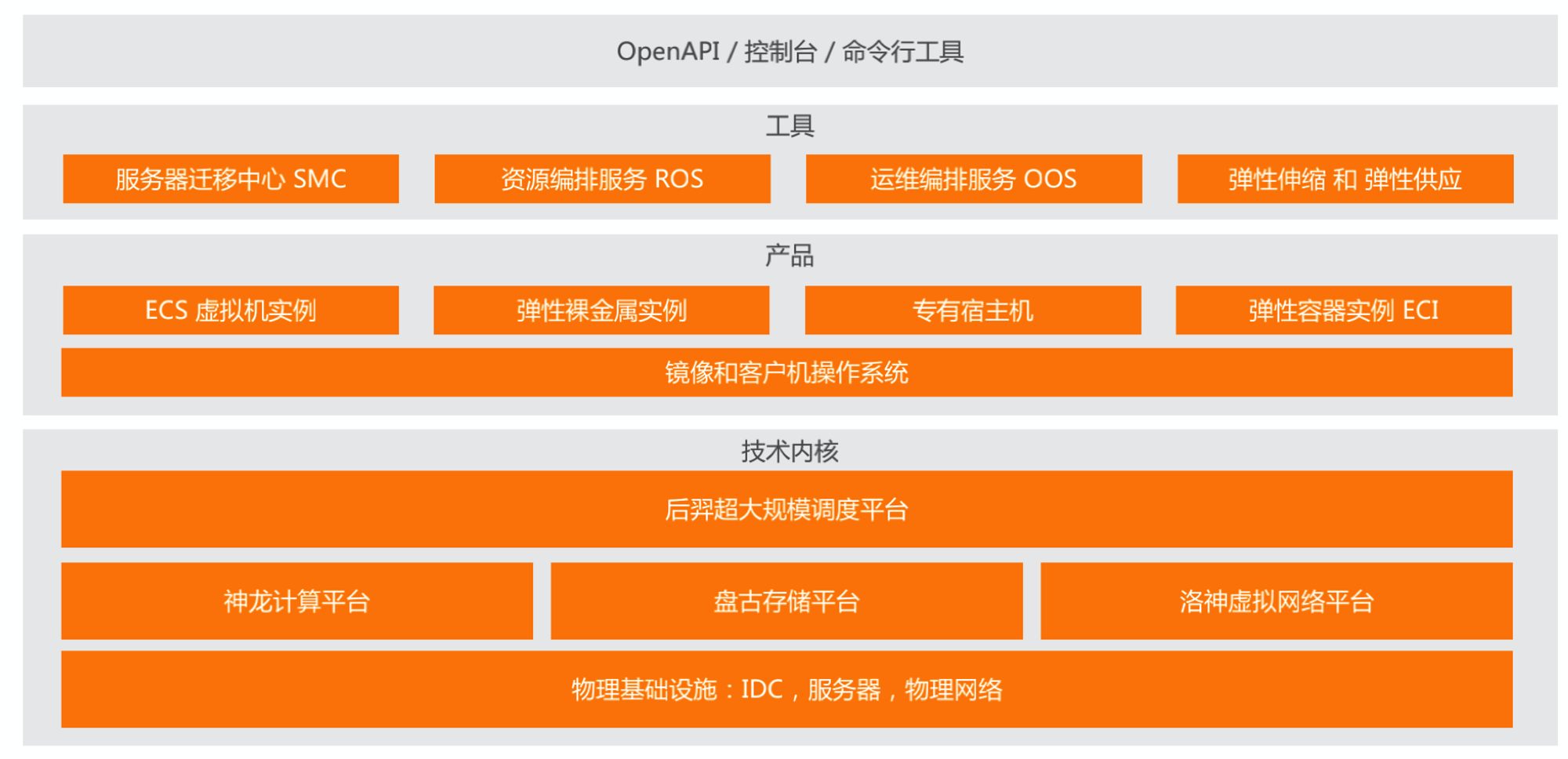 OpenAPI / 控制台 / 命令行工具

工具

服务器迁移中心 SMC

资源编排服务 ROS

运维编排服务 OOS

弹性伸缩 和 弹性供应

产品

ECS 虚拟机实例

弹性裸金属实例

专有宿主机

弹性容器实例 ECI

镜像和客户机操作系统

技术内核

后羿超大规模调度平台

神龙计算平台

盘古存储平台

洛神虚拟网络平台

物理基础设施：IDC，服务器，物理网络